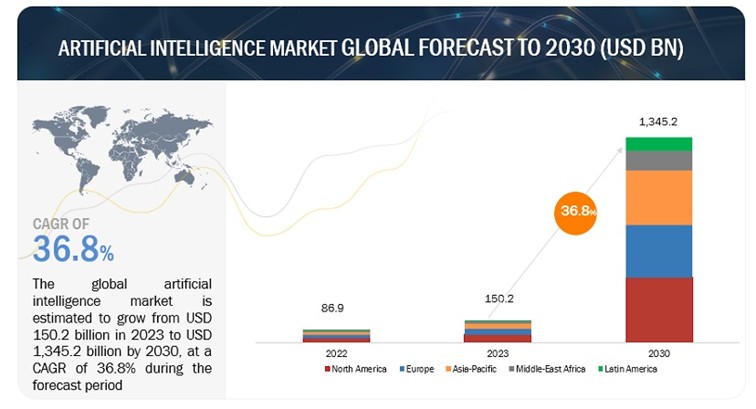 ARTIFICIAL INTELLIGENCE MARKET GLOBAL FORECAST TO 2030 (USD BN)

CAGR OF
36.8%

The global artificial intelligence market is estimated to grow from USD 150.2 billion in 2023 to USD 1,345.2 billion by 2030, at a CAGR of 36.8% during the forecast period

86.9
150.2
1,345.2
36.8%

2022
2023
2030

North America
Europe
Asia-Pacific
Middle-East Africa
Latin America